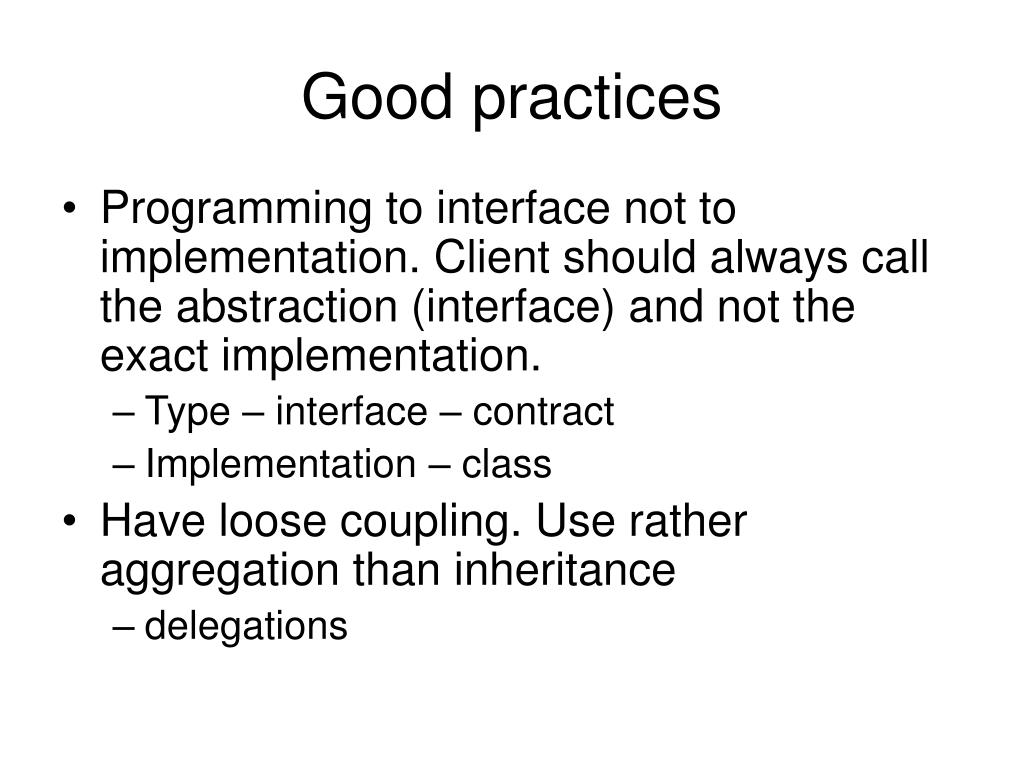 Good practices

• Programming to interface not to implementation. Client should always call the abstraction (interface) and not the exact implementation.
– Type – interface – contract
– Implementation – class
• Have loose coupling. Use rather aggregation than inheritance
– delegations